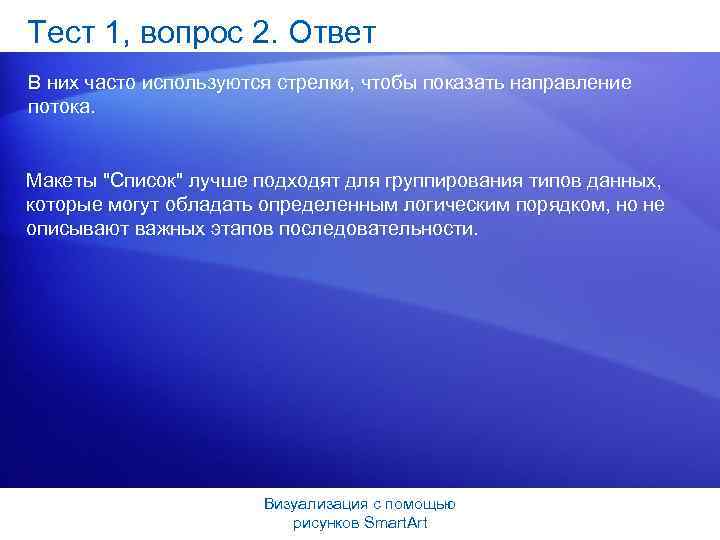 Тест 1, вопрос 2. Ответ

В них часто используются стрелки, чтобы показать направление потока.

Макеты "Список" лучше подходят для группирования типов данных, которые могут обладать определенным логическим порядком, но не описывают важных этапов последовательности.

Визуализация с помощью рисунков SmartArt